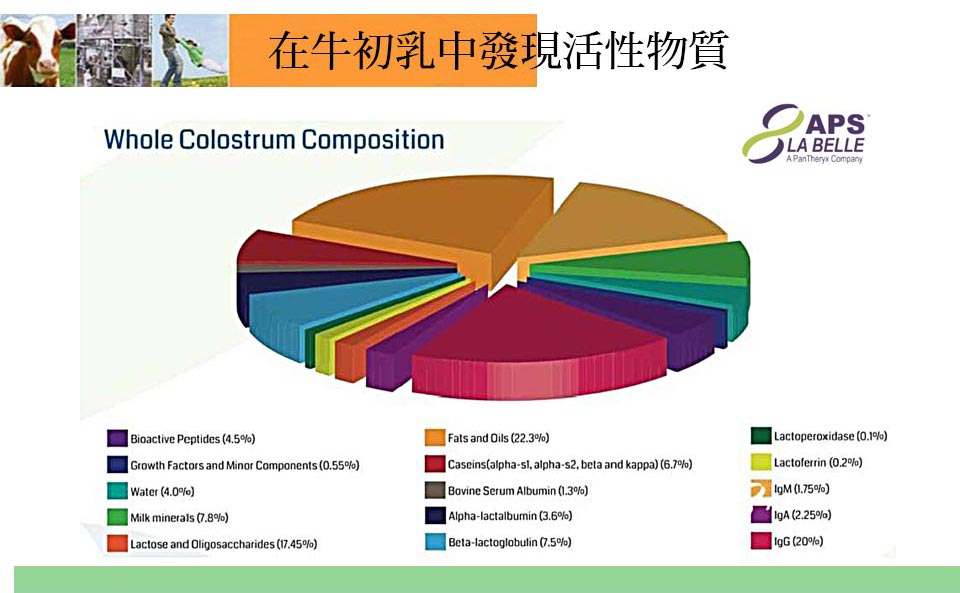 在牛初乳中發現活性物質

Whole Colostrum Composition

APS LA BELLE
A PanTheryx Company

Bioactive Peptides (4.5%)
Growth Factors and Minor Components (0.55%)
Water (4.0%)
Milk minerals (7.8%)
Lactose and Oligosaccharides (17.45%)

Fats and Oils (22.3%)
Caseins(alpha-s1, alpha-s2, beta and kappa) (6.7%)
Bovine Serum Albumin (1.3%)
Alpha-lactalbumin (3.6%)
Beta-lactoglobulin (7.5%)

Lactoperoxidase (0.1%)
Lactoferrin (0.2%)
IgM (1.75%)
IgA (2.25%)
IgG (20%)